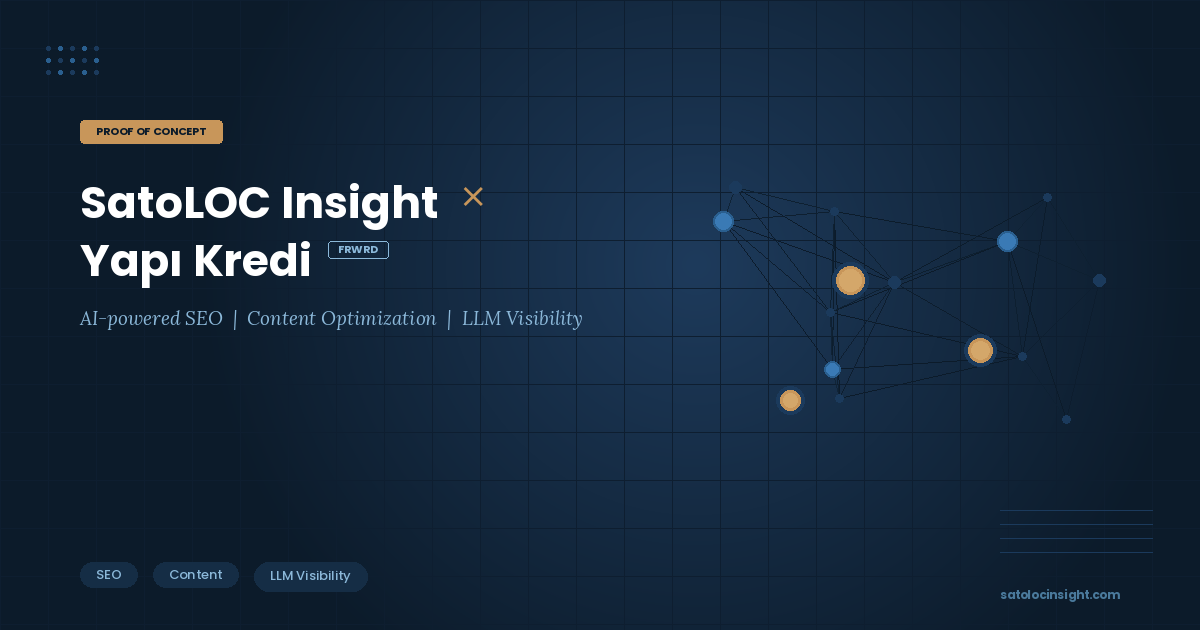 PROOF OF CONCEPT

SatoLOC Insight ×
Yapı Kredi FRWRD

AI-powered SEO | Content Optimization | LLM Visibility

SEO Content LLM Visibility

satolocinsight.com